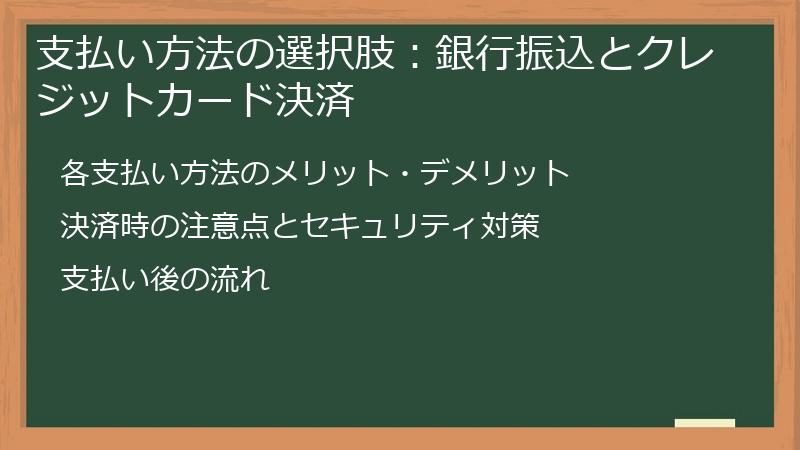 支払い方法の選択肢：銀行振込とクレジットカード決済

各支払い方法のメリット・デメリット

決済時の注意点とセキュリティ対策

支払い後の流れ